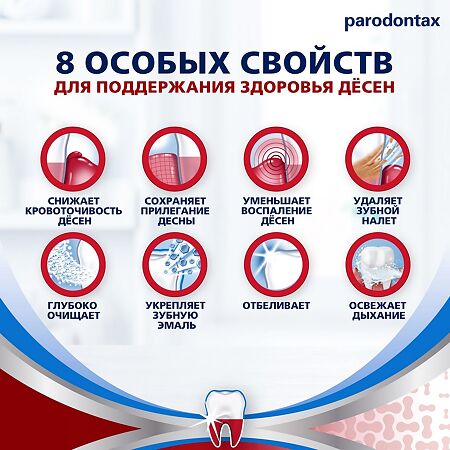 parodontax

8 ОСОБЫХ СВОЙСТВ
ДЛЯ ПОДДЕРЖАНИЯ ЗДОРОВЬЯ ДЁСЕН

СНИЖАЕТ КРОВОТОЧИВОСТЬ ДЁСЕН

СОХРАНЯЕТ ПРИЛЕГАНИЕ ДЕСНЫ

УМЕНЬШАЕТ ВОСПАЛЕНИЕ ДЁСЕН

УДАЛЯЕТ ЗУБНОЙ НАЛЕТ

ГЛУБОКО ОЧИЩАЕТ

УКРЕПЛЯЕТ ЗУБНУЮ ЭМАЛЬ

ОТБЕЛИВАЕТ

ОСВЕЖАЕТ ДЫХАНИЕ